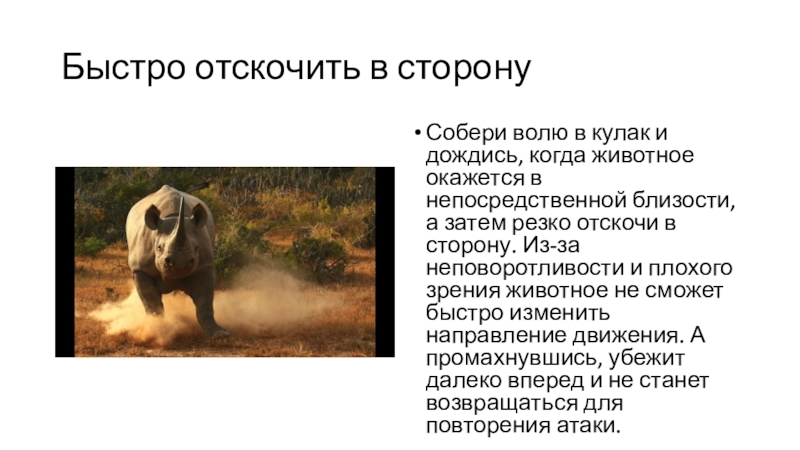 Быстро отскочить в сторону

• Собери волю в кулак и дождись, когда животное окажется в непосредственной близости, а затем резко отскочи в сторону. Из-за неповоротливости и плохого зрения животное не сможет быстро изменить направление движения. А промахнувшись, убежит далеко вперед и не станет возвращаться для повторения атаки.